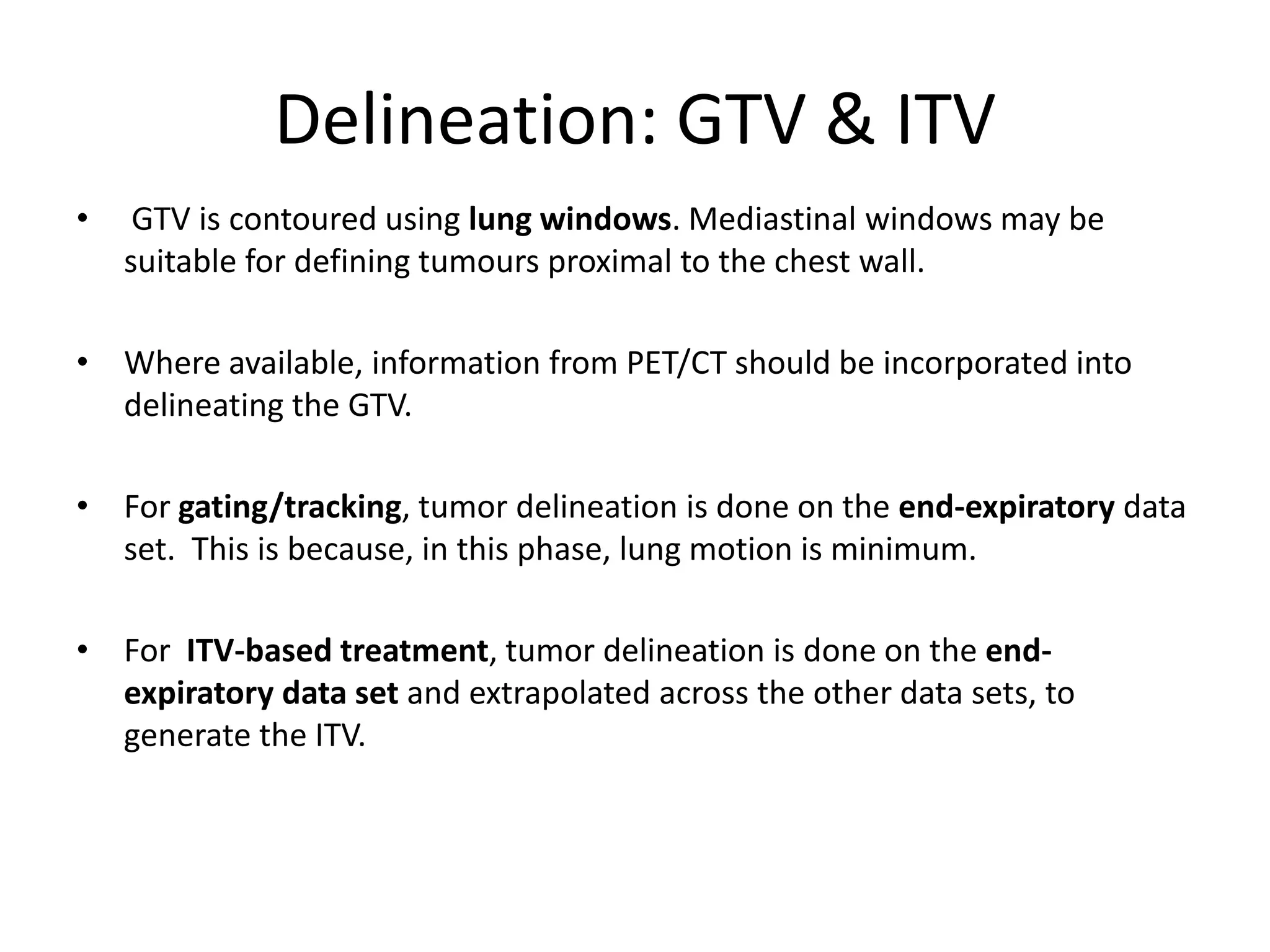 Delineation: GTV & ITV

• GTV is contoured using lung windows. Mediastinal windows may be suitable for defining tumours proximal to the chest wall.

• Where available, information from PET/CT should be incorporated into delineating the GTV.

• For gating/tracking, tumor delineation is done on the end-expiratory data set. This is because, in this phase, lung motion is minimum.

• For ITV-based treatment, tumor delineation is done on the end-expiratory data set and extrapolated across the other data sets, to generate the ITV.